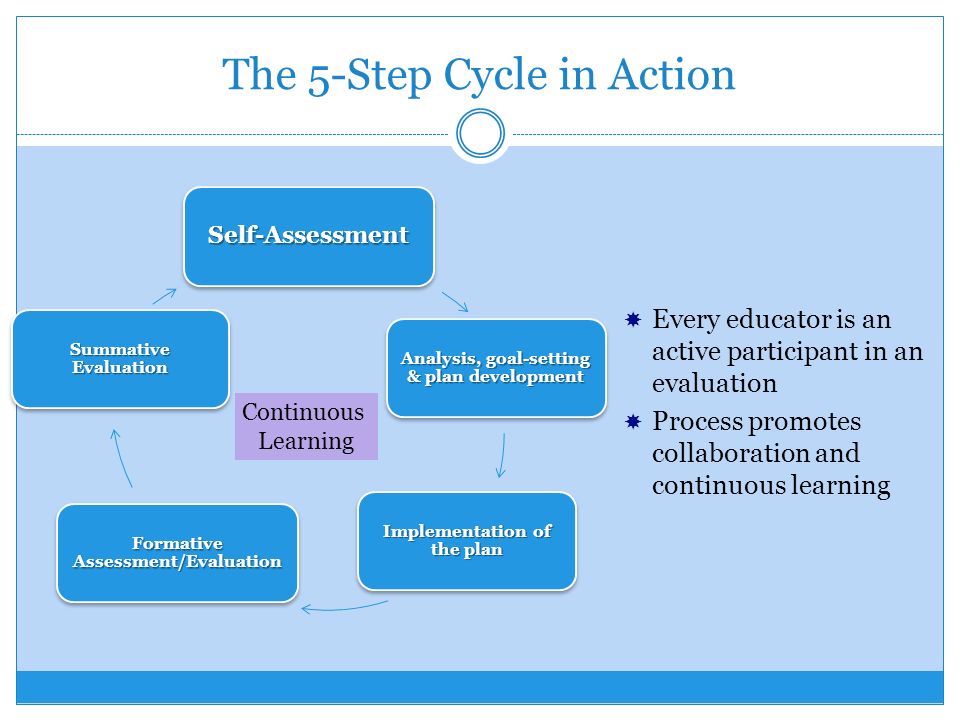 The 5-Step Cycle in Action

Self-Assessment

Analysis, goal-setting & plan development

Implementation of the plan

Formative Assessment/Evaluation

Summative Evaluation

Continuous Learning

Every educator is an active participant in an evaluation

Process promotes collaboration and continuous learning